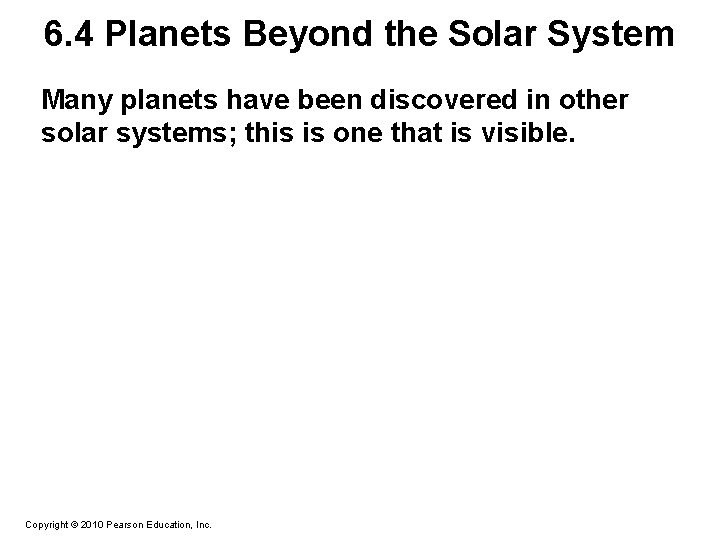 6.4 Planets Beyond the Solar System

Many planets have been discovered in other solar systems; this is one that is visible.

Copyright © 2010 Pearson Education, Inc.